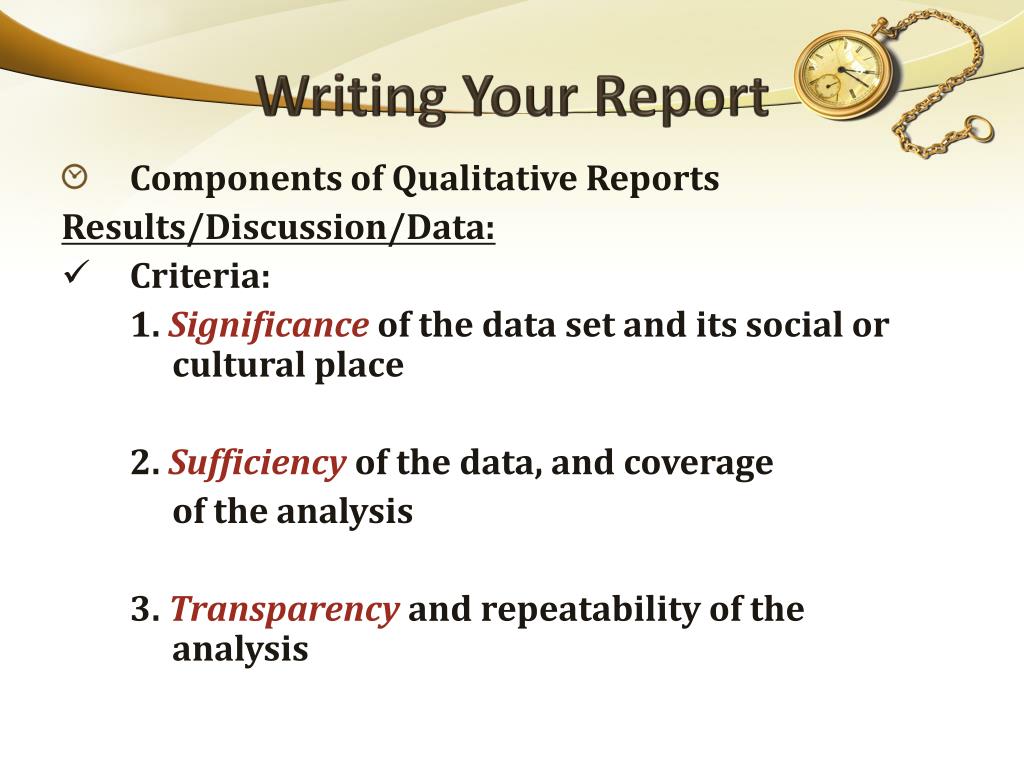 Writing Your Report

Components of Qualitative Reports

Results/Discussion/Data:

✓ Criteria:

1. Significance of the data set and its social or cultural place

2. Sufficiency of the data, and coverage of the analysis

3. Transparency and repeatability of the analysis